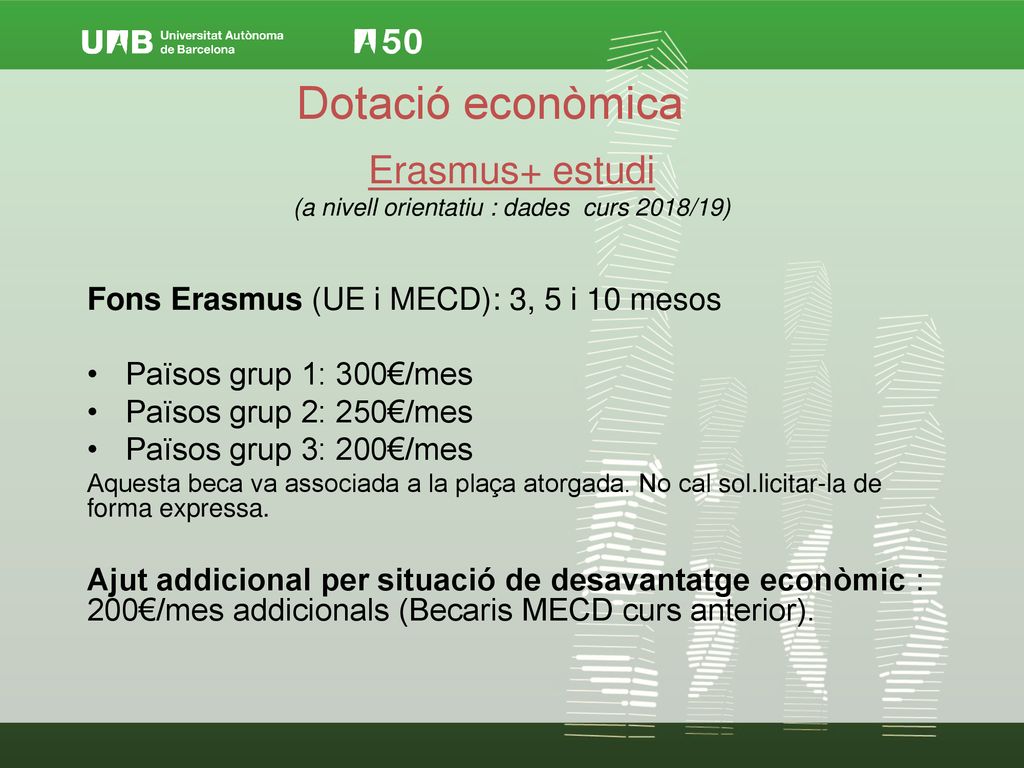 UAB Universitat Autònoma de Barcelona

50

Dotació econòmica

Erasmus+ estudi
(a nivell orientatiu : dades curs 2018/19)

Fons Erasmus (UE i MECD): 3, 5 i 10 mesos

• Països grup 1: 300€/mes
• Països grup 2: 250€/mes
• Països grup 3: 200€/mes
Aquesta beca va associada a la plaça atorgada. No cal sol.licitar-la de forma expressa.

Ajut addicional per situació de desavantatge econòmic : 200€/mes addicionals (Becaris MECD curs anterior).